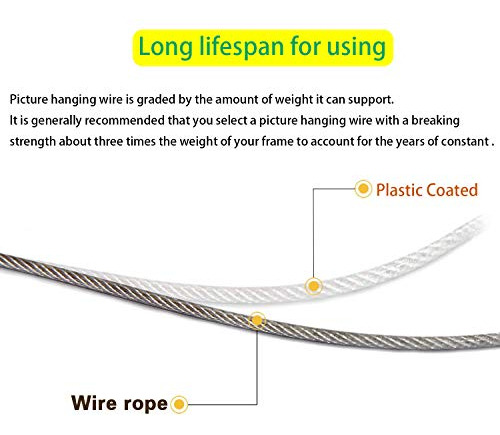 Long lifespan for using

Picture hanging wire is graded by the amount of weight it can support.
It is generally recommended that you select a picture hanging wire with a breaking strength about three times the weight of your frame to account for the years of constant .

Plastic Coated

Wire rope